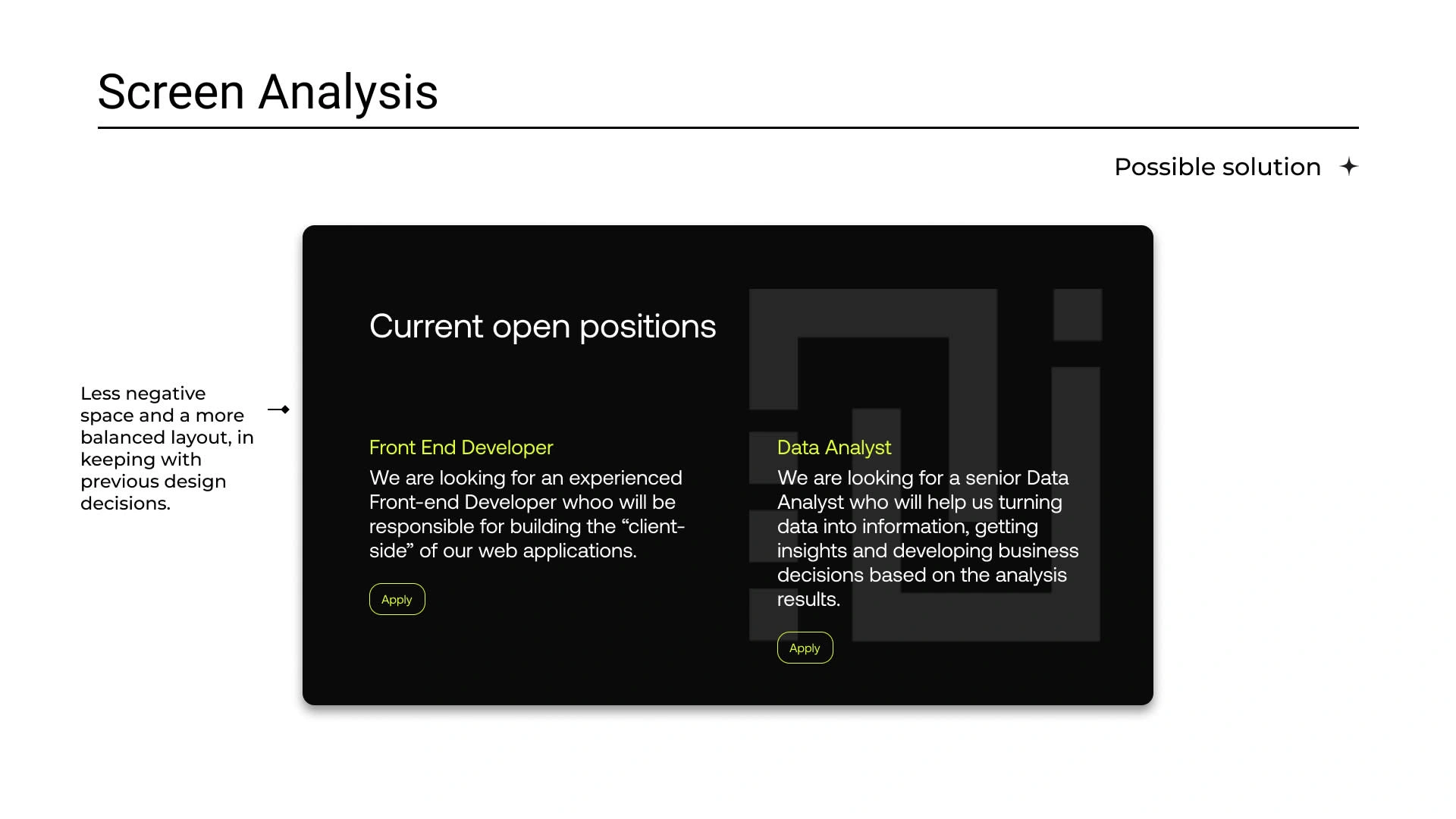 Screen Analysis

Possible solution

Less negative space and a more balanced layout, in keeping with previous design decisions.

Current open positions

Front End Developer

We are looking for an experienced Front-end Developer whoo will be responsible for building the “client-side” of our web applications.

Apply

Data Analyst

We are looking for a senior Data Analyst who will help us turning data into information, getting insights and developing business decisions based on the analysis results.

Apply